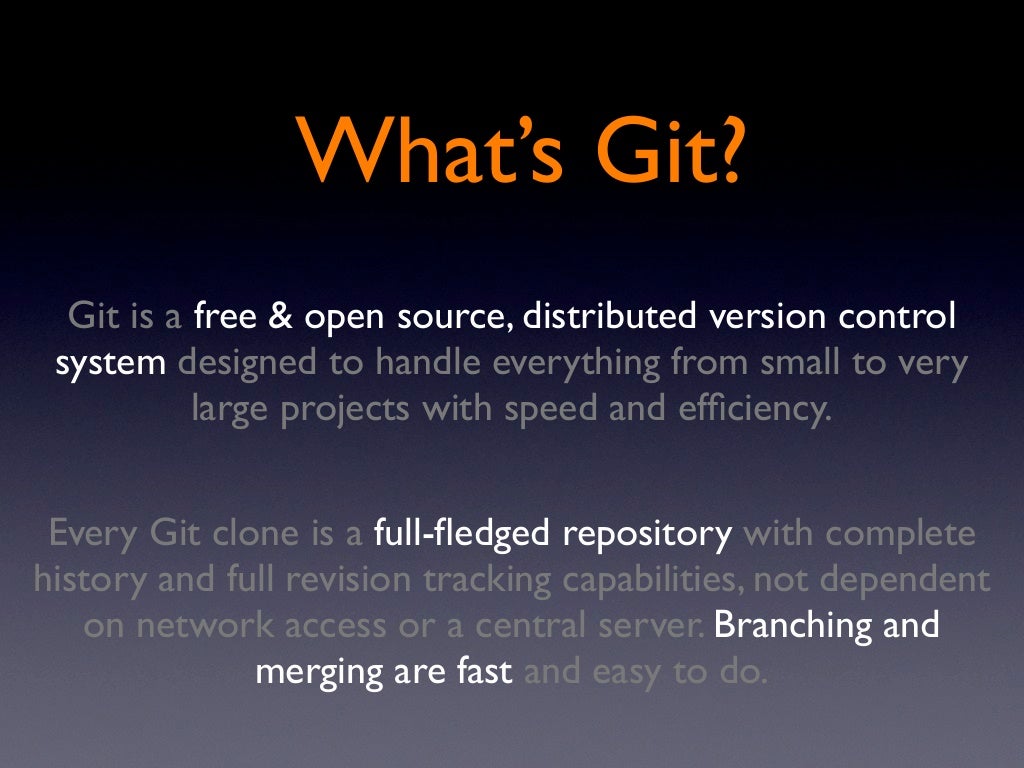 What's Git?

Git is a free & open source, distributed version control system designed to handle everything from small to very large projects with speed and efficiency.

Every Git clone is a full-fledged repository with complete history and full revision tracking capabilities, not dependent on network access or a central server. Branching and merging are fast and easy to do.